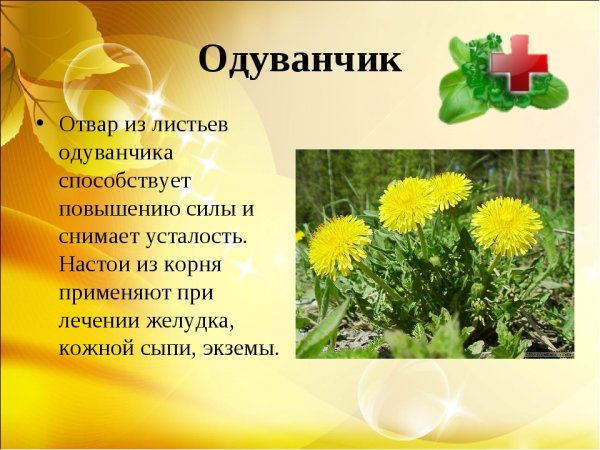 Одуванчик

• Отвар из листьев одуванчика способствует повышению силы и снимает усталость. Настои из корня применяют при лечении желудка, кожной сыпи, экземы.